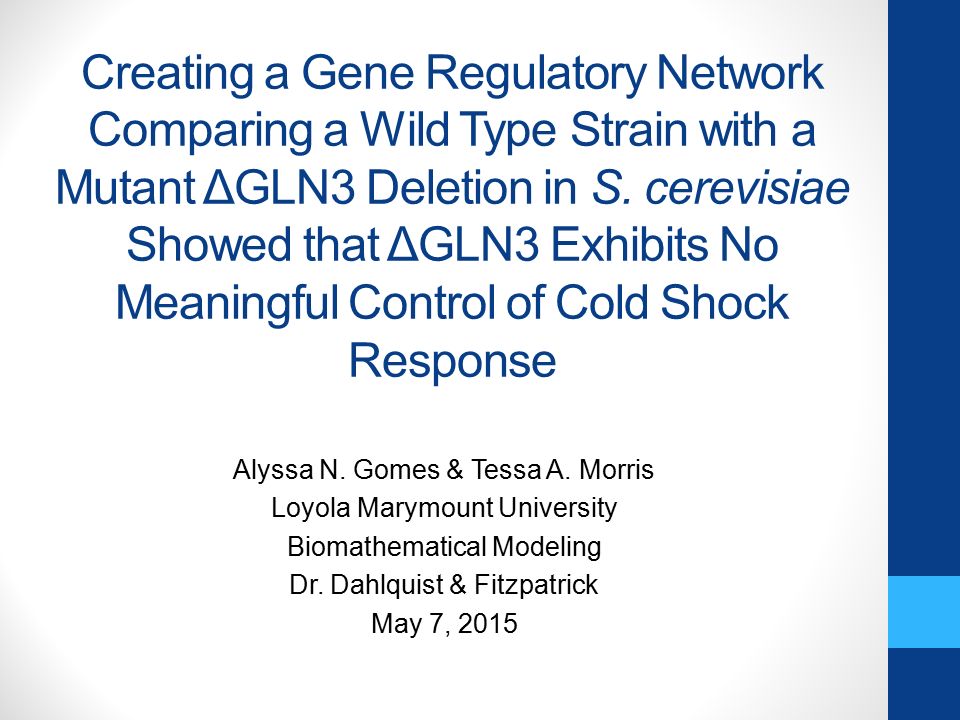 Creating a Gene Regulatory Network Comparing a Wild Type Strain with a Mutant ΔGLN3 Deletion in S. cerevisiae Showed that ΔGLN3 Exhibits No Meaningful Control of Cold Shock Response

Alyssa N. Gomes & Tessa A. Morris
Loyola Marymount University
Biomathematical Modeling
Dr. Dahlquist & Fitzpatrick
May 7, 2015